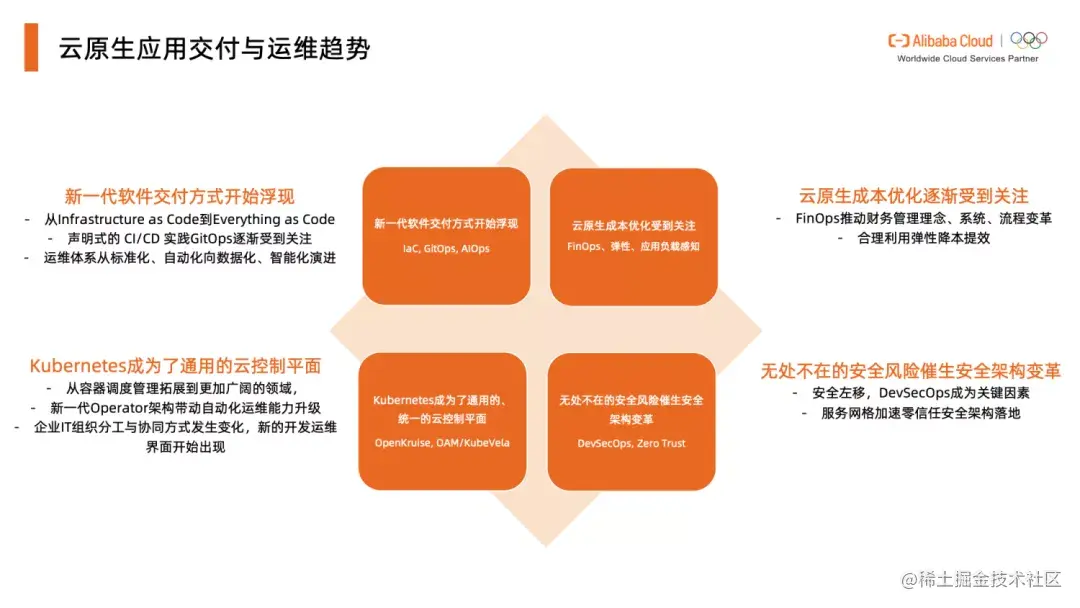 云原生应用交付与运维趋势

Alibaba Cloud
Worldwide Cloud Services Partner

新一代软件交付方式开始浮现
- 从Infrastructure as Code到Everything as Code
- 声明式的 CI/CD 实践GitOps逐渐受到关注
- 运维体系从标准化、自动化向数据化、智能化演进

Kubernetes成为了通用的云控制平面
- 从容器调度管理拓展到更加广阔的领域，
- 新一代Operator架构带动自动化运维能力升级
- 企业IT组织分工与协同方式发生变化，新的开发运维界面开始出现

新一代软件交付方式开始浮现
IaC, GitOps, AIOps

云原生成本优化受到关注
FinOps、弹性、应用负载感知

Kubernetes成为了通用的、统一的云控制平面
OpenKruise, OAM/KubeVela

无处不在的安全风险催生安全架构变革
DevSecOps, Zero Trust

云原生成本优化逐渐受到关注
- FinOps推动财务管理理念、系统、流程变革
- 合理利用弹性降本提效

无处不在的安全风险催生安全架构变革
- 安全左移，DevSecOps成为关键因素
- 服务网格加速零信任安全架构落地

@稀土掘金技术社区